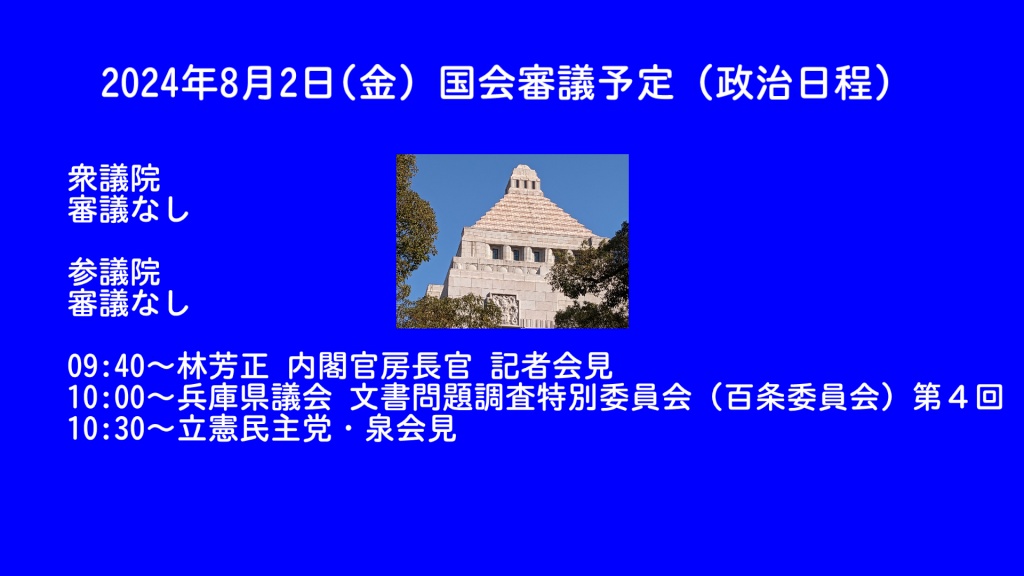 2024年8月2日(金) 国会審議予定 (政治日程)

衆議院
審議なし

参議院
審議なし

09:40～林芳正 内閣官房長官 記者会見
10:00～兵庫県議会 文書問題調査特別委員会 (百条委員会) 第４回
10:30～立憲民主党・泉会見